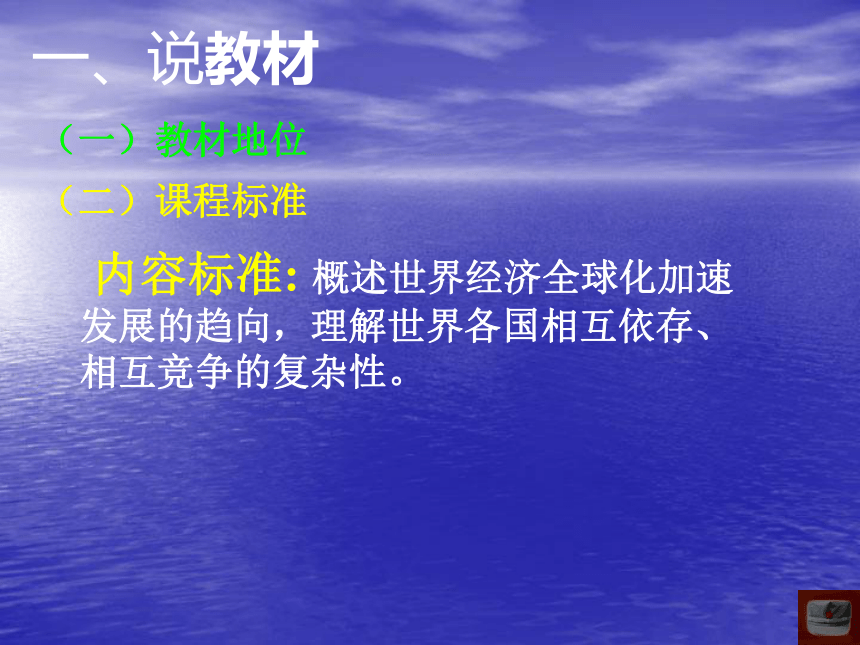 一、说教材

（一）教材地位

（二）课程标准

内容标准：概述世界经济全球化加速发展的趋向，理解世界各国相互依存、相互竞争的复杂性。